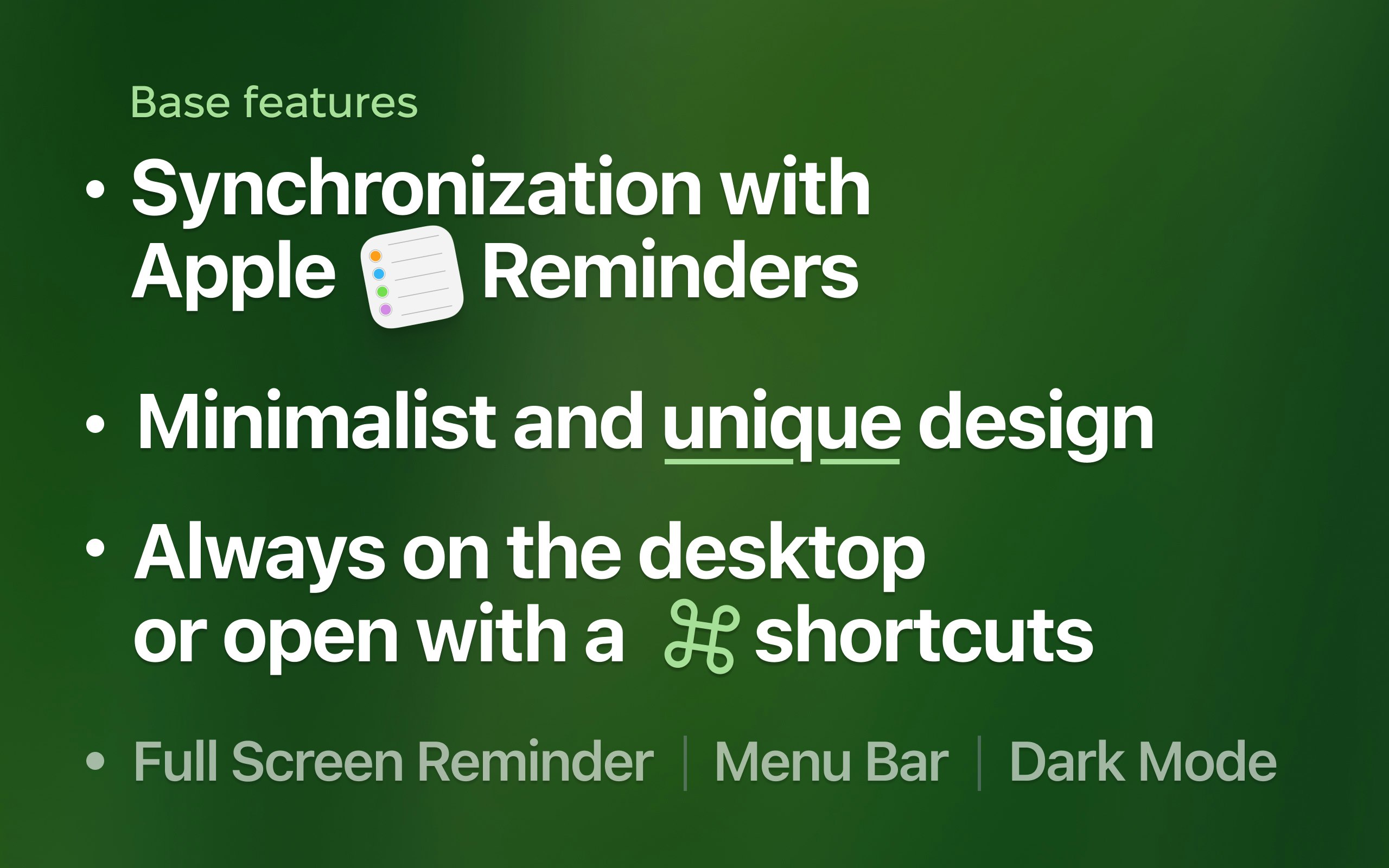 Base features

• Synchronization with Apple Reminders

• Minimalist and unique design

• Always on the desktop or open with a ⌘ shortcuts

• Full Screen Reminder | Menu Bar | Dark Mode